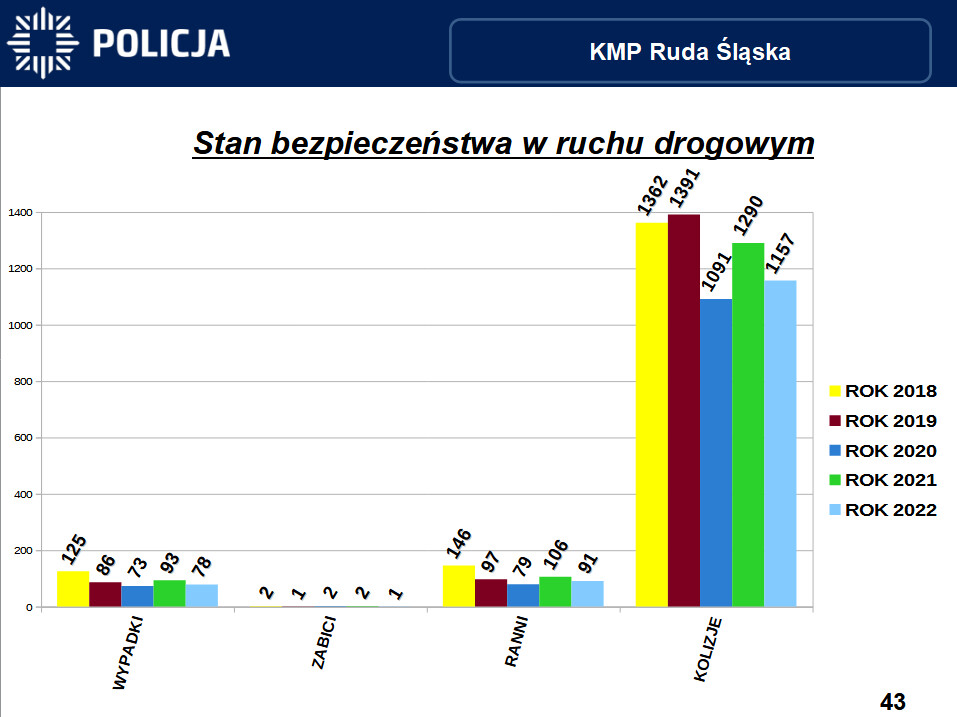 POLICJA

KMP Ruda Śląska

Stan bezpieczeństwa w ruchu drogowym

1400
1200
1000
800
600
400
200
0

125 86 73 93 78
2 1 2 2 1
146 97 79 106 91
1362 1391 1091 1290 1157

WYPADKI
ZABICI
RANNI
KOLIZJE

ROK 2018
ROK 2019
ROK 2020
ROK 2021
ROK 2022

43